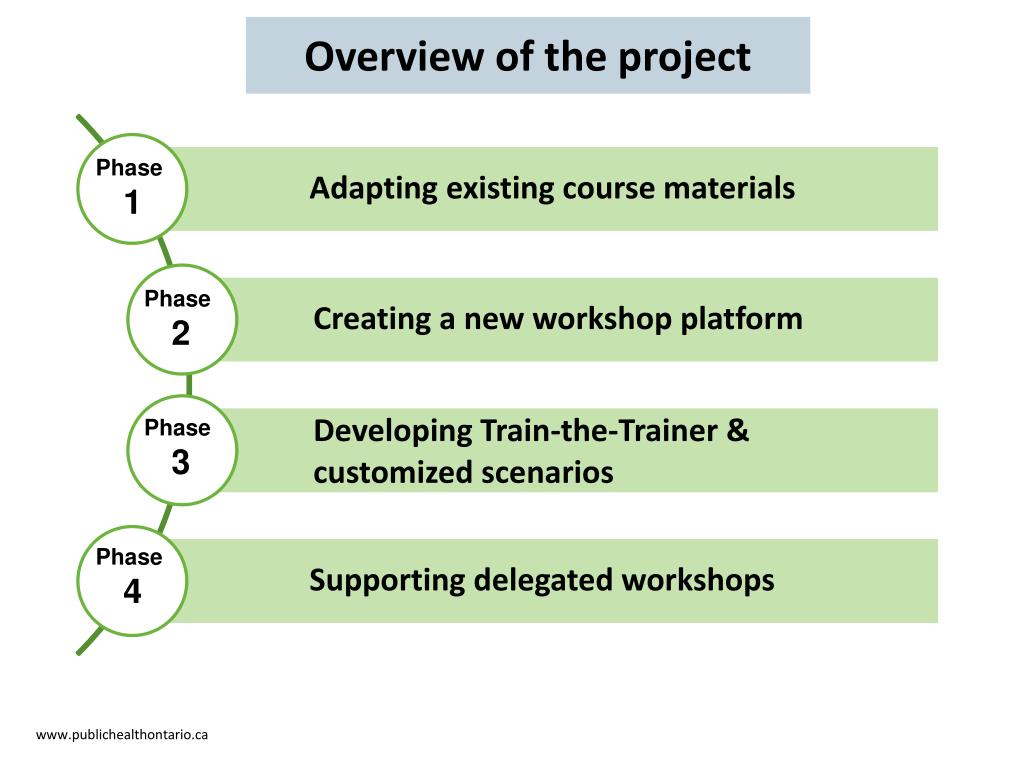 Overview of the project

Phase 1

Adapting existing course materials

Phase 2

Creating a new workshop platform

Phase 3

Developing Train-the-Trainer & customized scenarios

Phase 4

Supporting delegated workshops

www.publichealthontario.ca